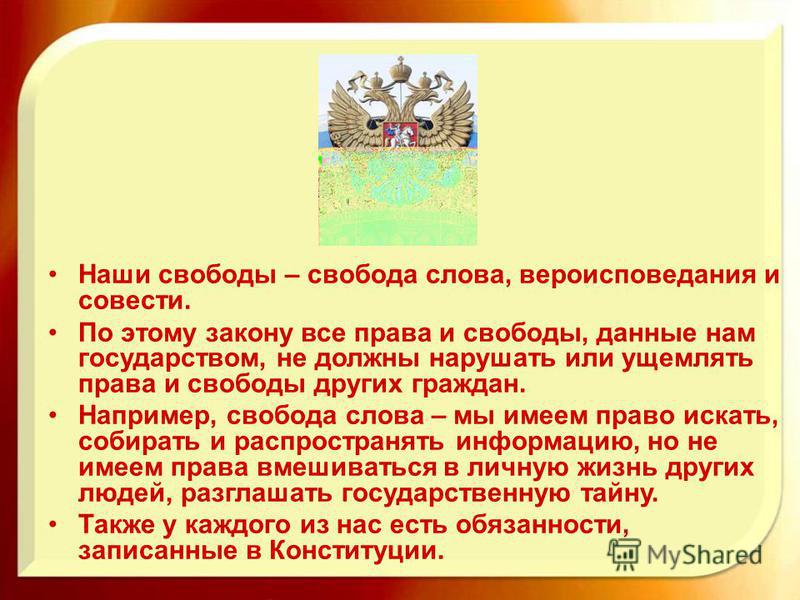 • Наши свободы – свобода слова, вероисповедания и совести.
• По этому закону все права и свободы, данные нам государством, не должны нарушать или ущемлять права и свободы других граждан.
• Например, свобода слова – мы имеем право искать, собирать и распространять информацию, но не имеем права вмешиваться в личную жизнь других людей, разглашать государственную тайну.
• Также у каждого из нас есть обязанности, записанные в Конституции.

MyShared